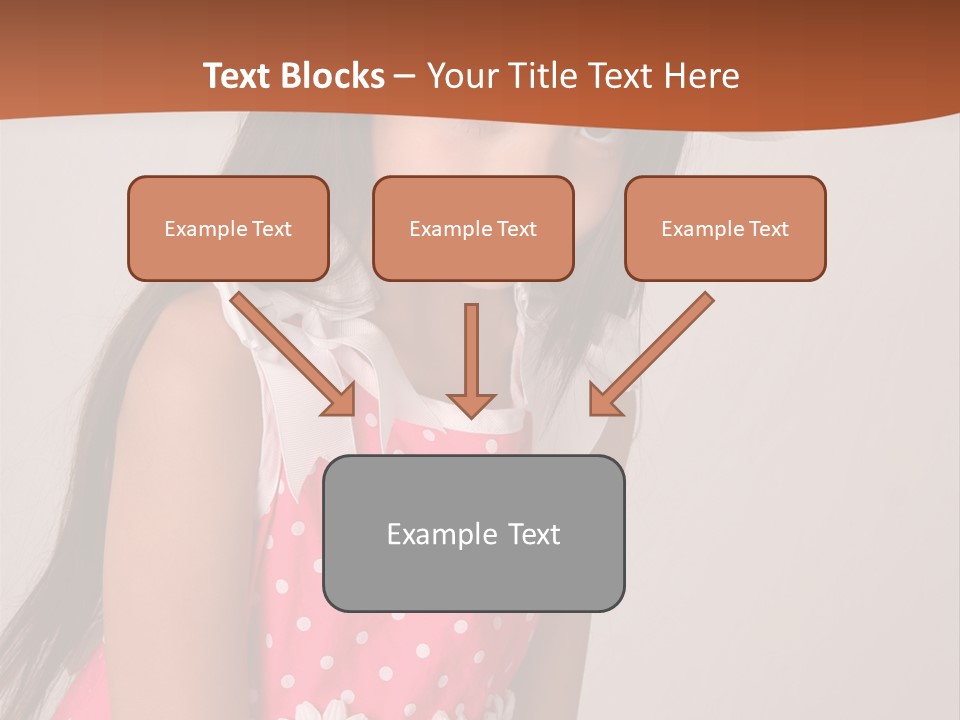 Text Blocks – Your Title Text Here

Example Text

Example Text

Example Text

Example Text